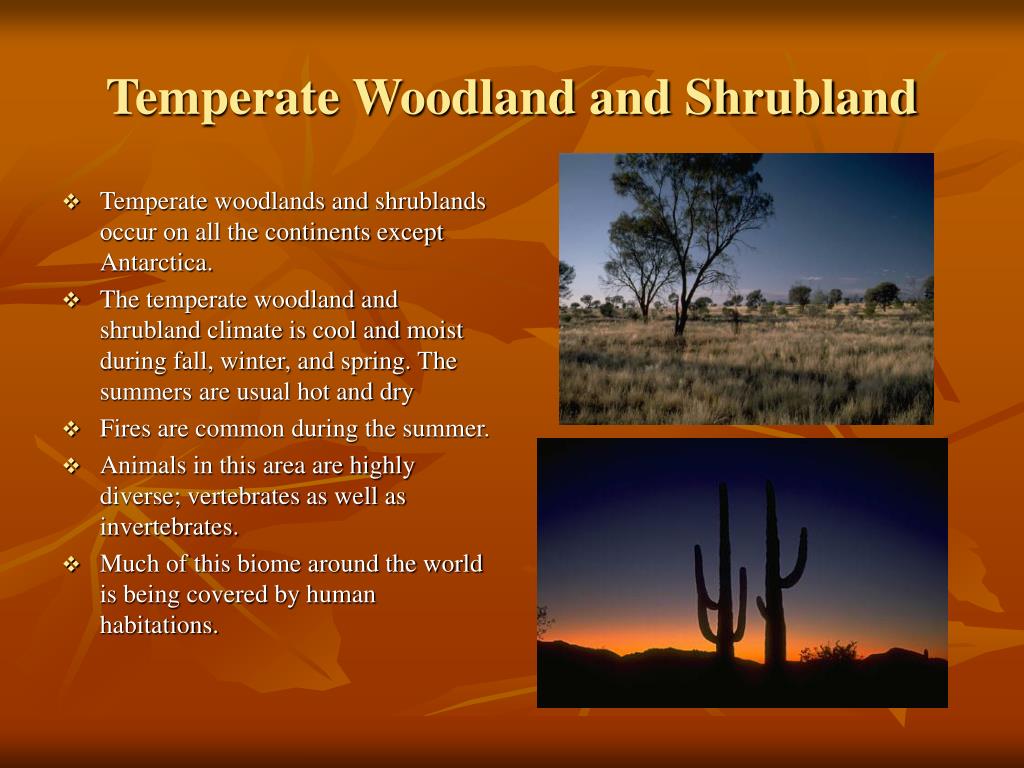 Temperate Woodland and Shrubland

❖ Temperate woodlands and shrublands occur on all the continents except Antarctica.
❖ The temperate woodland and shrubland climate is cool and moist during fall, winter, and spring. The summers are usual hot and dry
❖ Fires are common during the summer.
❖ Animals in this area are highly diverse; vertebrates as well as invertebrates.
❖ Much of this biome around the world is being covered by human habitations.